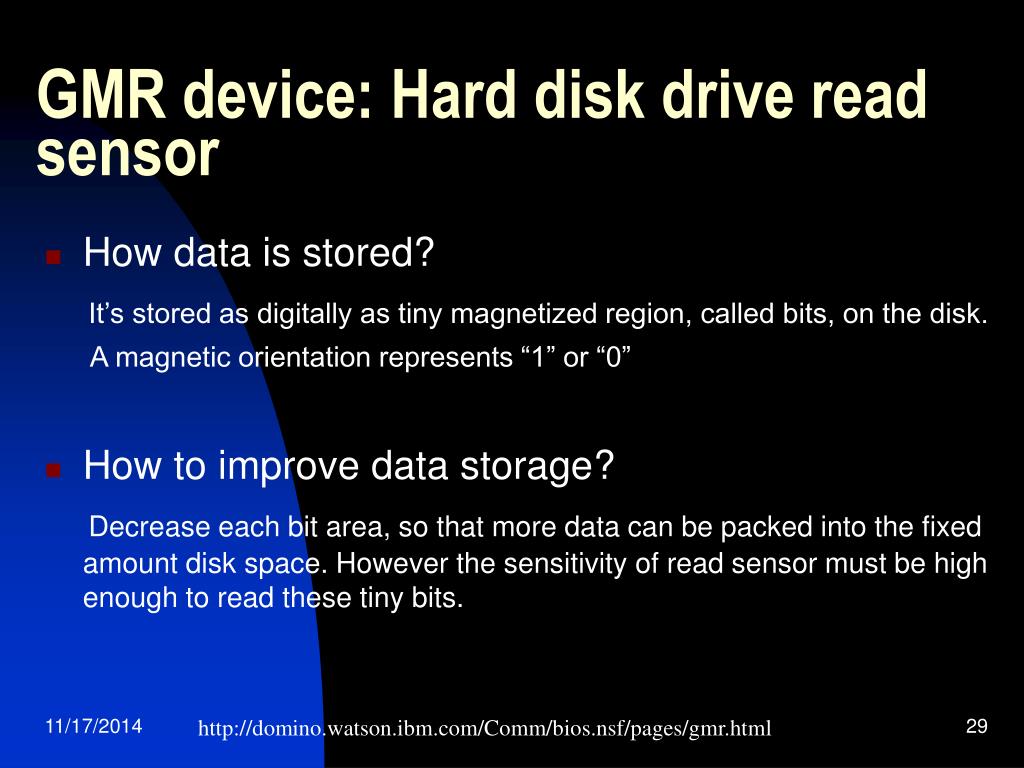 GMR device: Hard disk drive read sensor

How data is stored?

It’s stored as digitally as tiny magnetized region, called bits, on the disk.

A magnetic orientation represents “1” or “0”

How to improve data storage?

Decrease each bit area, so that more data can be packed into the fixed amount disk space. However the sensitivity of read sensor must be high enough to read these tiny bits.

11/17/2014

http://domino.watson.ibm.com/Comm/bios.nsf/pages/gmr.html

29